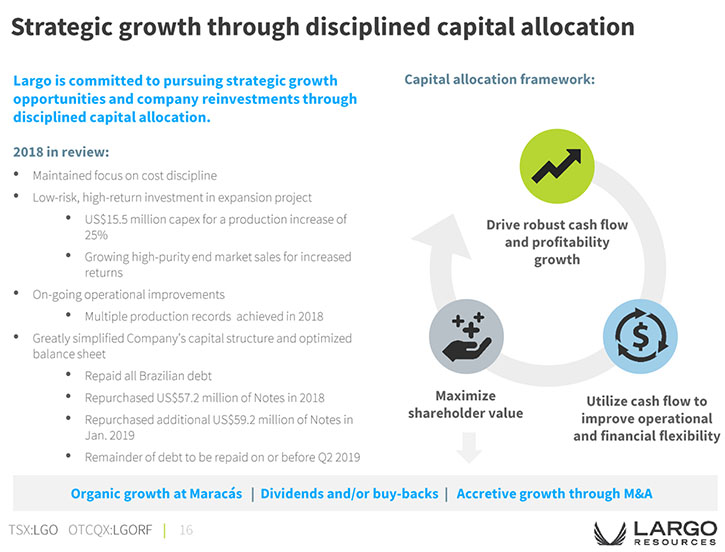 Strategic growth through disciplined capital allocation

Largo is committed to pursuing strategic growth opportunities and company reinvestments through disciplined capital allocation.

2018 in review:

• Maintained focus on cost discipline
• Low-risk, high-return investment in expansion project
  • US$15.5 million capex for a production increase of 25%
  • Growing high-purity end market sales for increased returns
• On-going operational improvements
  • Multiple production records achieved in 2018
• Greatly simplified Company's capital structure and optimized balance sheet
  • Repaid all Brazilian debt
  • Repurchased US$57.2 million of Notes in 2018
  • Repurchased additional US$59.2 million of Notes in Jan. 2019
  • Remainder of debt to be repaid on or before Q2 2019

Capital allocation framework:

Drive robust cash flow and profitability growth

Maximize shareholder value

Utilize cash flow to improve operational and financial flexibility

Organic growth at Maracás | Dividends and/or buy-backs | Accretive growth through M&A

TSX:LGO OTCQX:LGORF | 16

LARGO RESOURCES